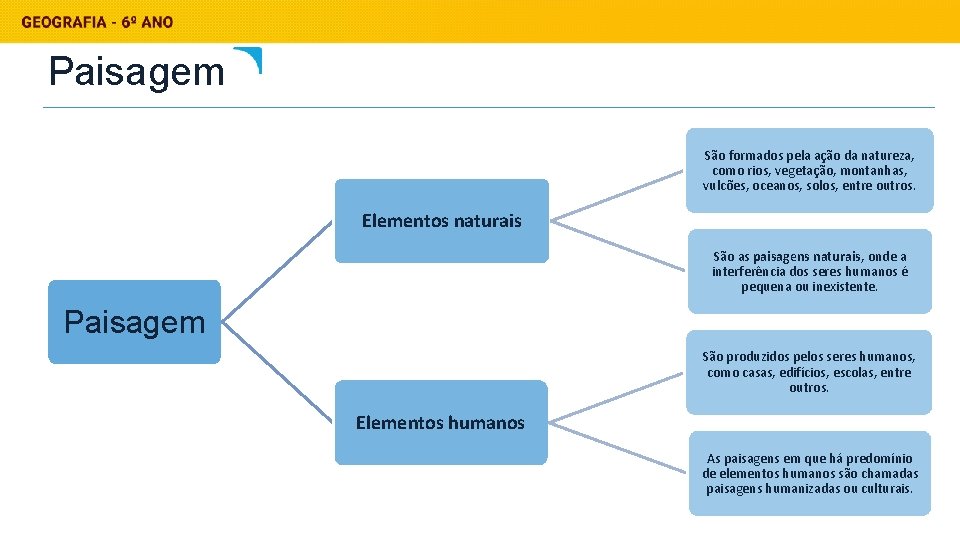 GEOGRAFIA - 6º ANO

Paisagem

Paisagem

Elementos naturais

São formados pela ação da natureza, como rios, vegetação, montanhas, vulcões, oceanos, solos, entre outros.

São as paisagens naturais, onde a interferência dos seres humanos é pequena ou inexistente.

Elementos humanos

São produzidos pelos seres humanos, como casas, edifícios, escolas, entre outros.

As paisagens em que há predomínio de elementos humanos são chamadas paisagens humanizadas ou culturais.